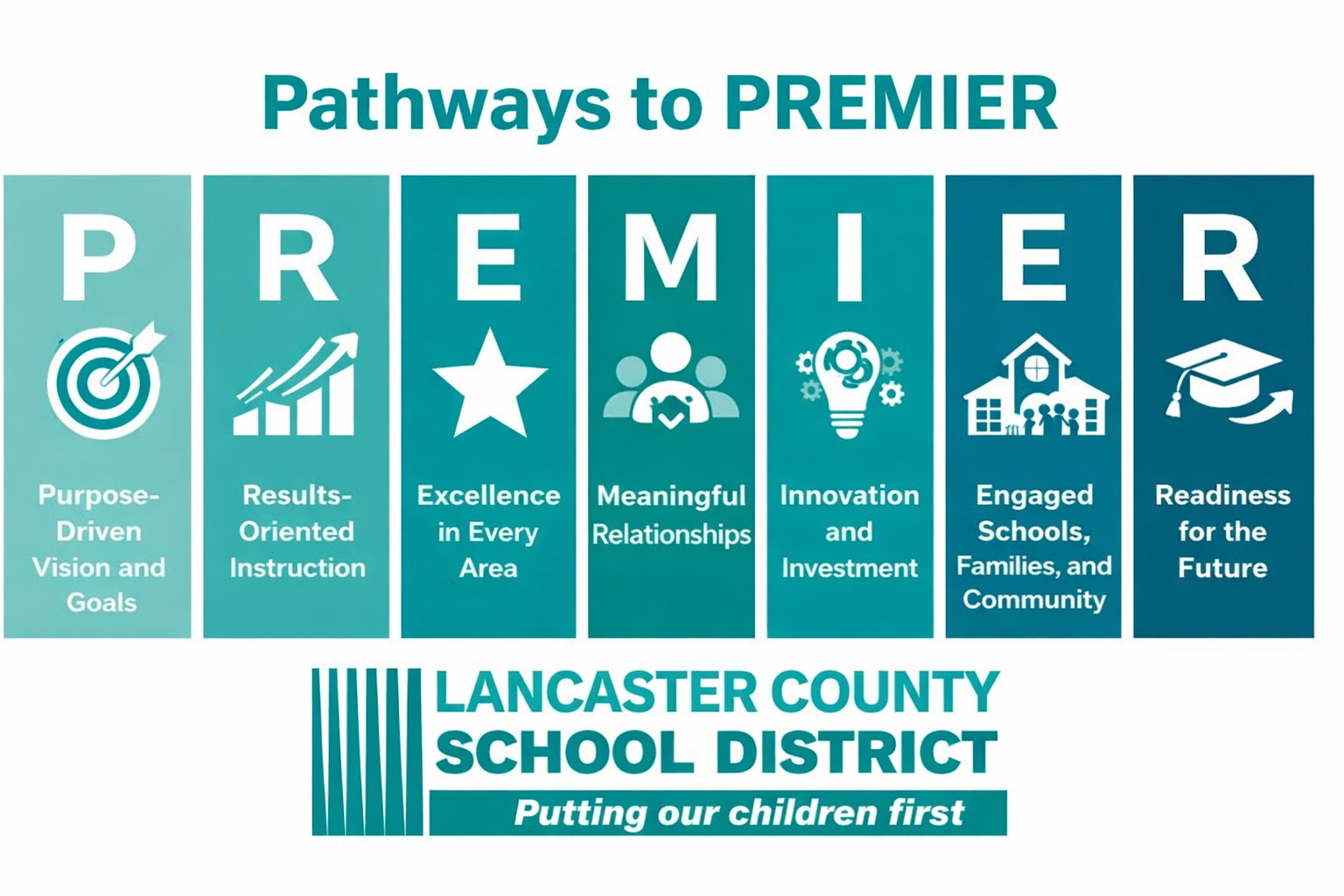 Pathways to PREMIER

P
Purpose-Driven Vision and Goals

R
Results-Oriented Instruction

E
Excellence in Every Area

M
Meaningful Relationships

I
Innovation and Investment

E
Engaged Schools, Families, and Community

R
Readiness for the Future

LANCASTER COUNTY SCHOOL DISTRICT
Putting our children first